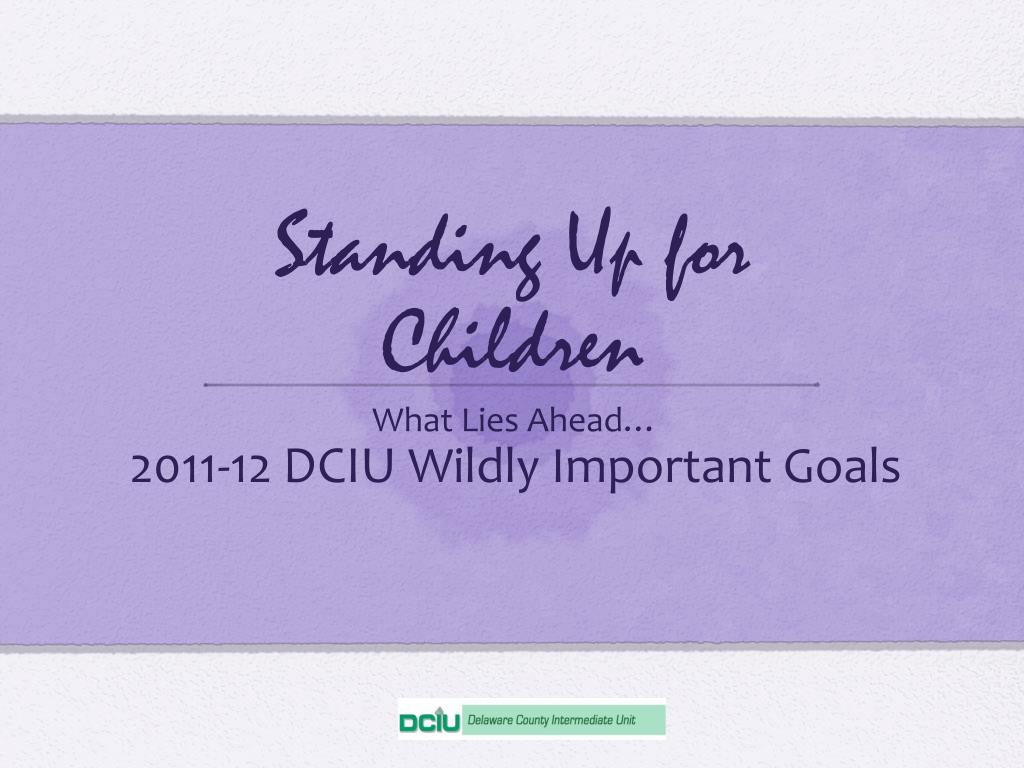 Standing Up for Children

What Lies Ahead…
2011-12 DCIU Wildly Important Goals

DCIU Delaware County Intermediate Unit